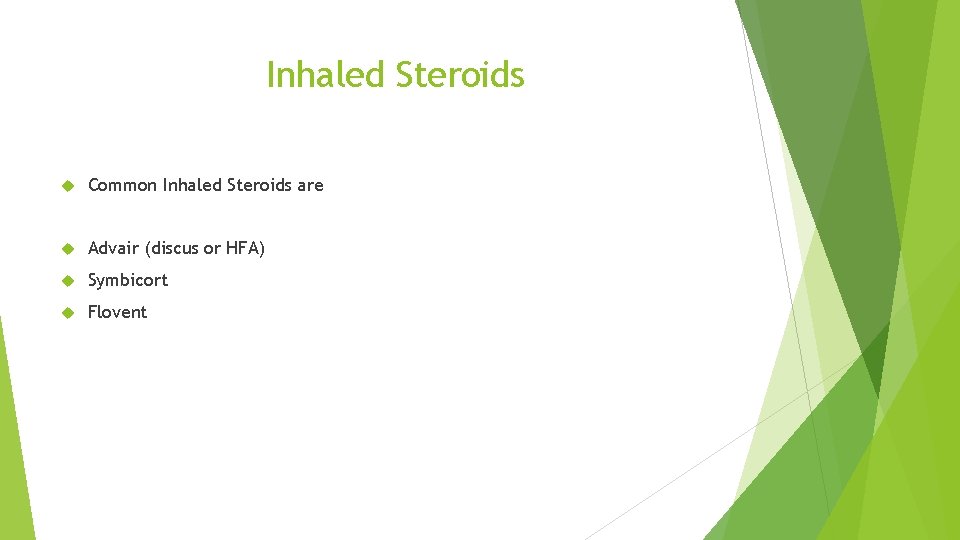 Inhaled Steroids

Common Inhaled Steroids are

Advair (discus or HFA)

Symbicort

Flovent